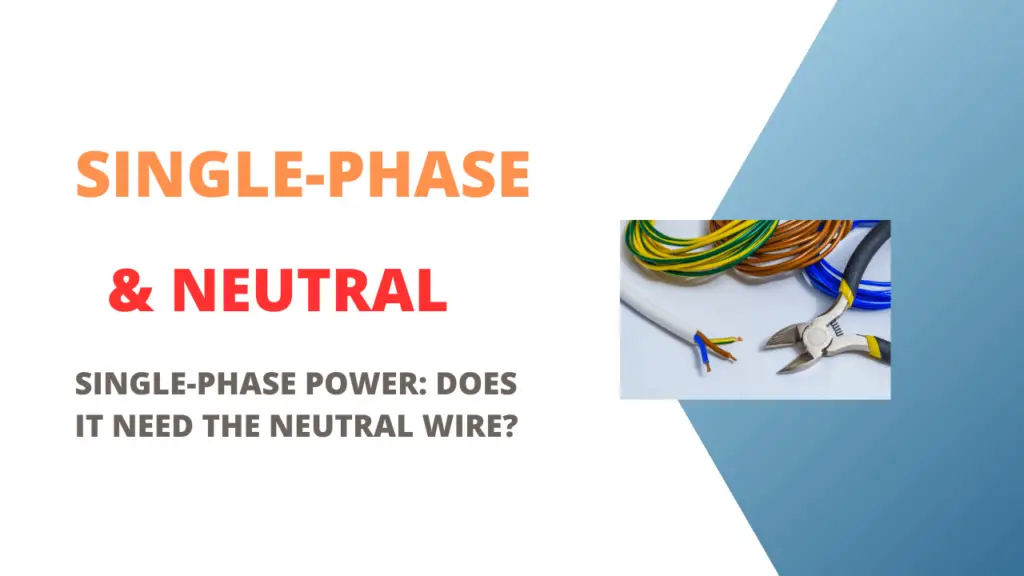 SINGLE-PHASE

& NEUTRAL

SINGLE-PHASE POWER: DOES IT NEED THE NEUTRAL WIRE?